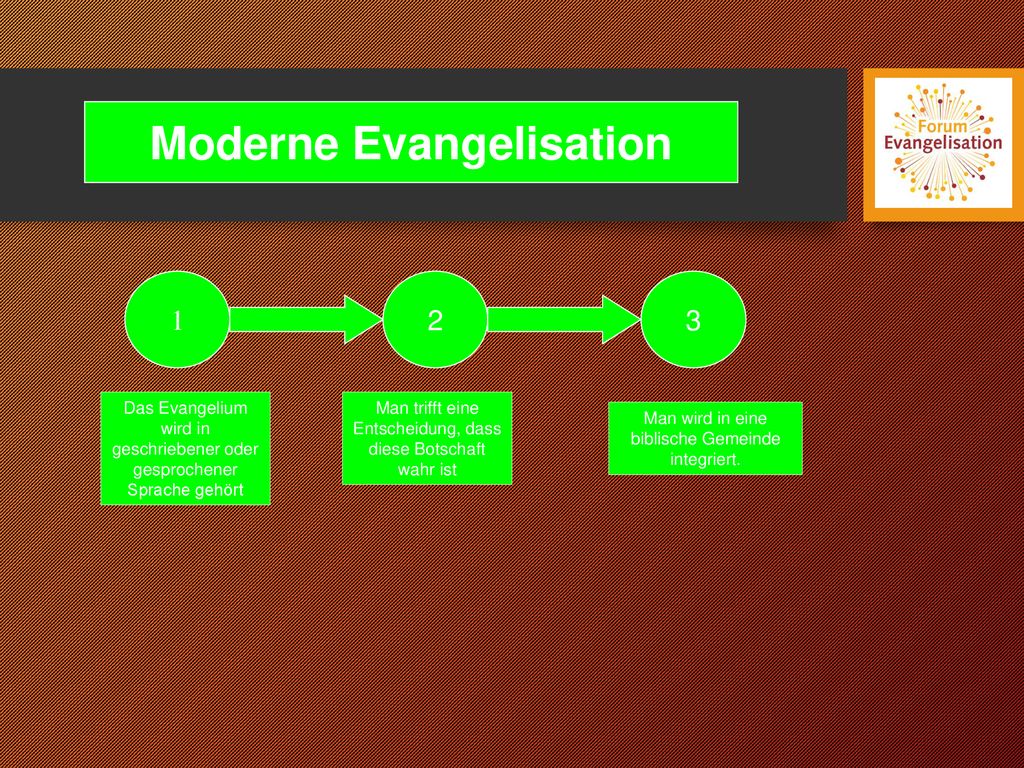 Moderne Evangelisation

Forum Evangelisation

1

2

3

Das Evangelium wird in geschriebener oder gesprochener Sprache gehört

Man trifft eine Entscheidung, dass diese Botschaft wahr ist

Man wird in eine biblische Gemeinde integriert.